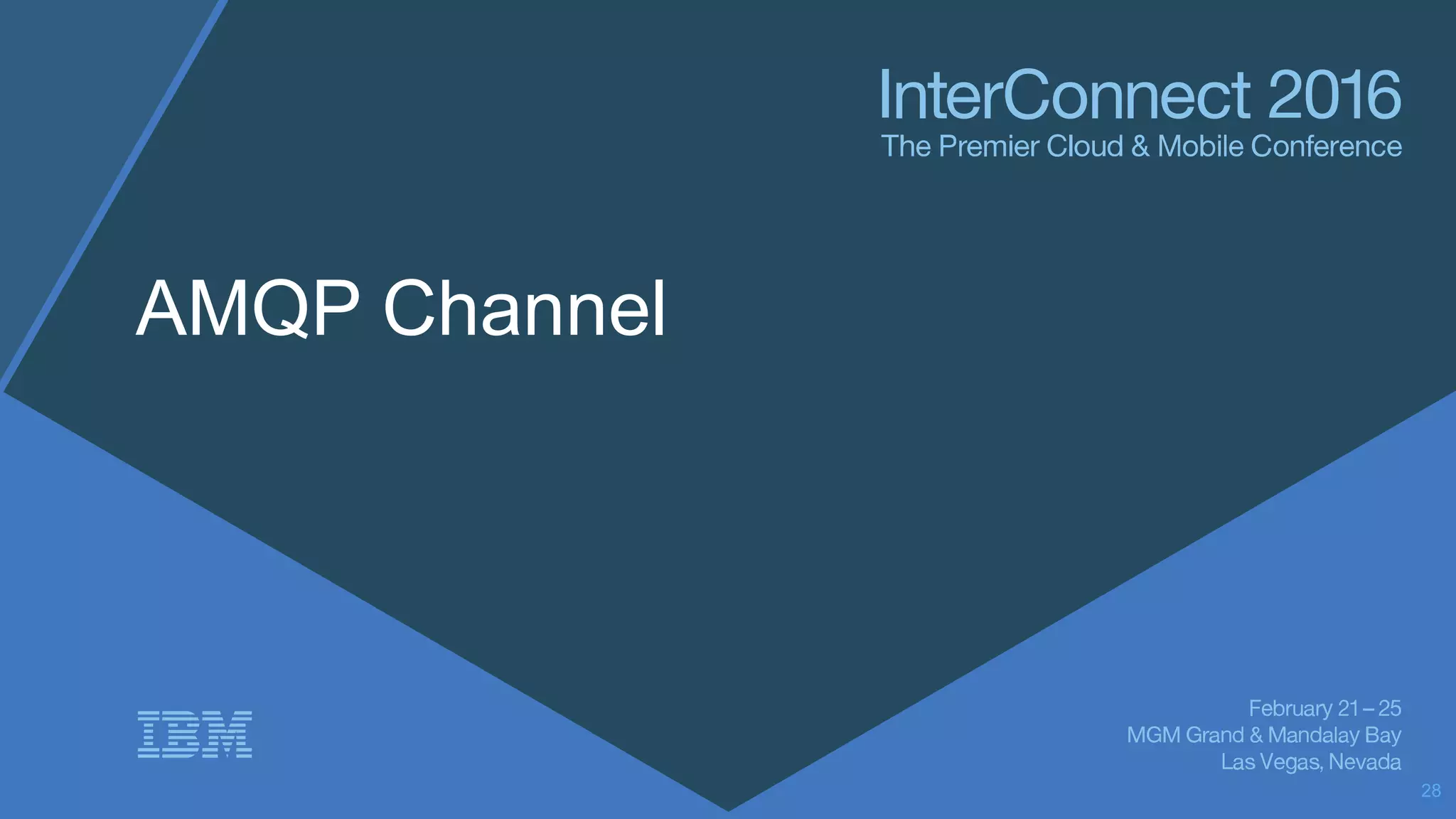 InterConnect 2016
The Premier Cloud & Mobile Conference

AMQP Channel

IBM

February 21 – 25
MGM Grand & Mandalay Bay
Las Vegas, Nevada

28